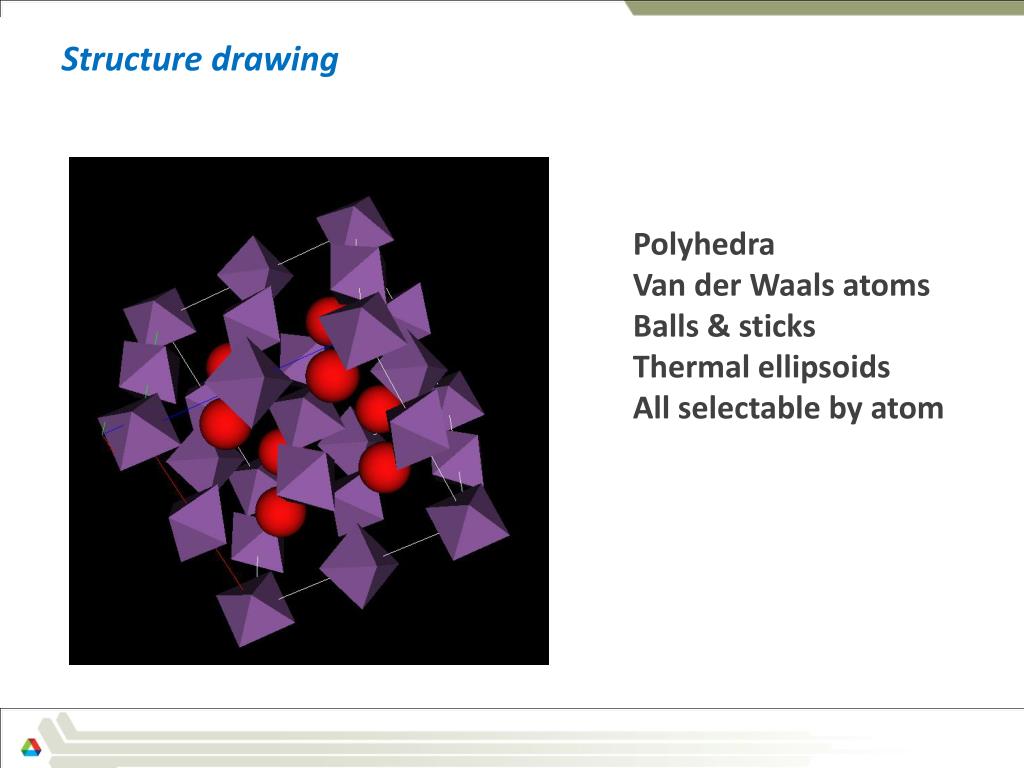 Structure drawing

Polyhedra
Van der Waals atoms
Balls & sticks
Thermal ellipsoids
All selectable by atom